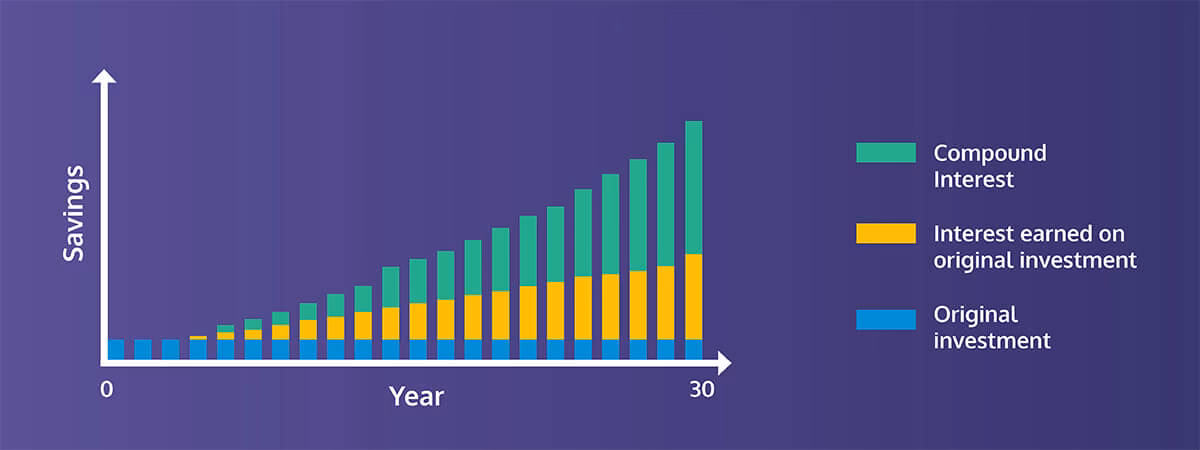 Savings

0

Year

30

Compound Interest

Interest earned on original investment

Original investment